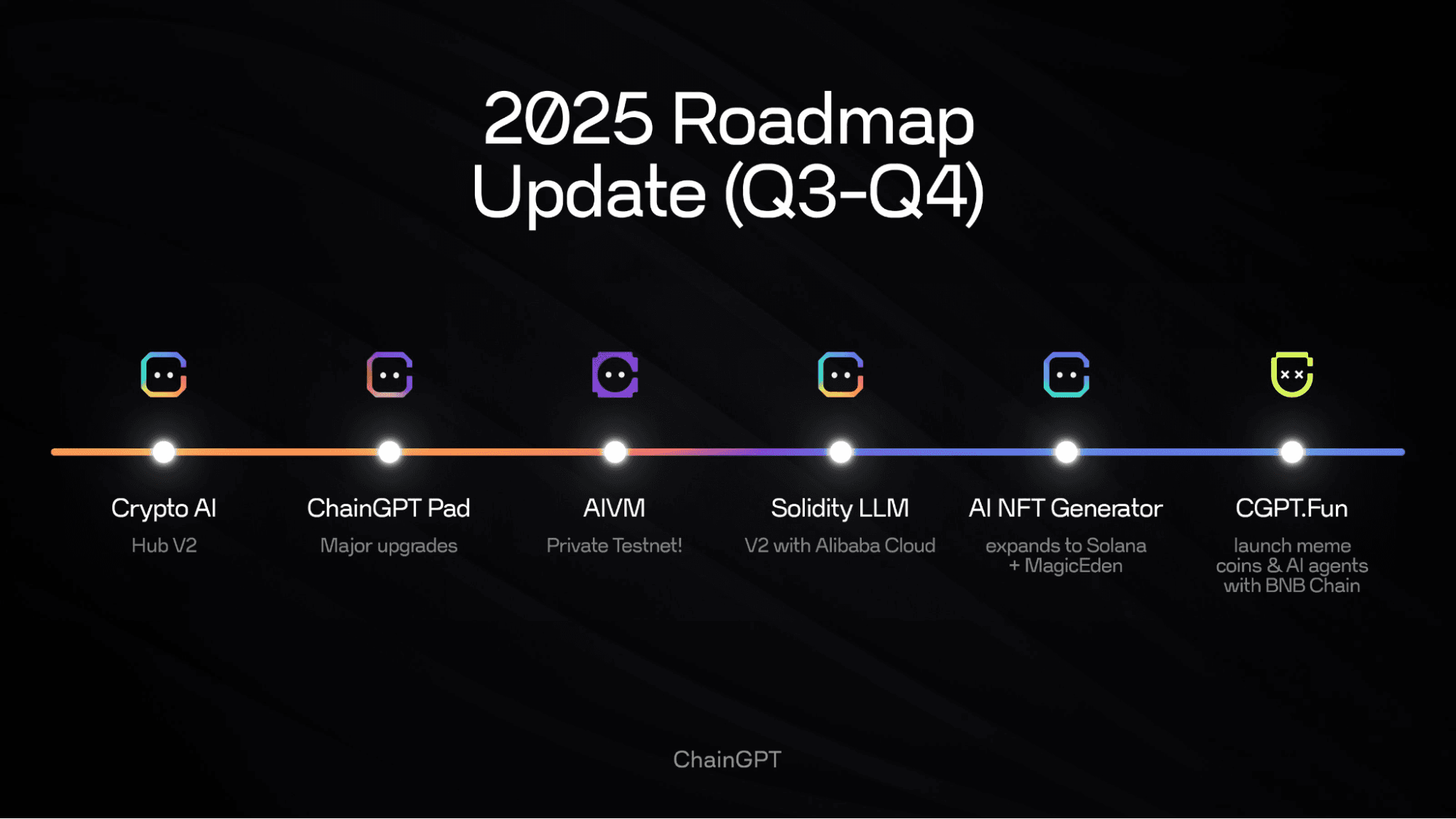 2025 Roadmap Update (Q3-Q4)

Crypto AI
Hub V2

ChainGPT Pad
Major upgrades

AIVM
Private Testnet!

Solidity LLM
V2 with Alibaba Cloud

AI NFT Generator
expands to Solana + MagicEden

CGPT.Fun
launch meme coins & AI agents with BNB Chain

ChainGPT